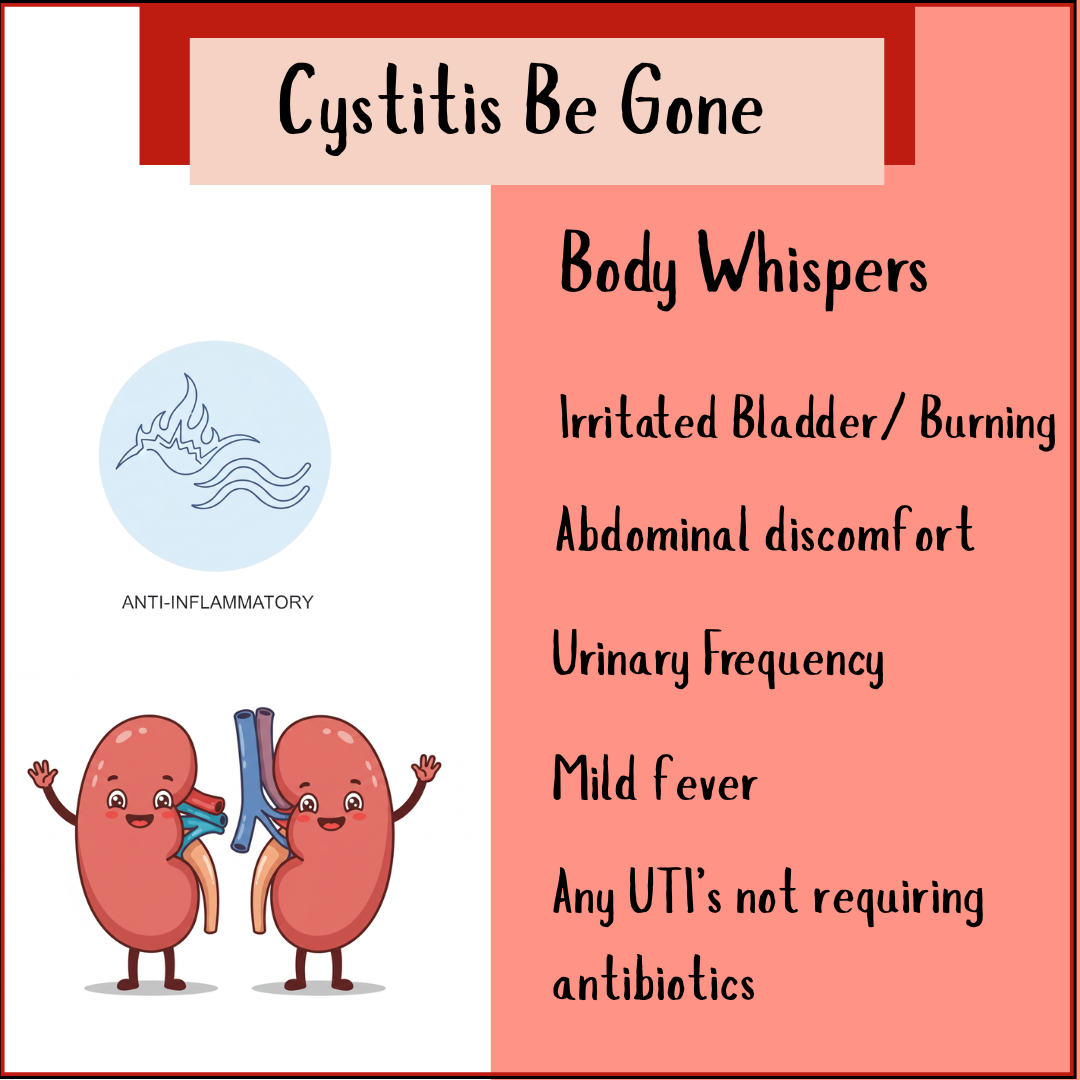 Cystitis Be Gone

ANTI-INFLAMMATORY

Body Whispers

Irritated Bladder/ Burning

Abdominal discomfort

Urinary Frequency

Mild fever

Any UTI's not requiring antibiotics